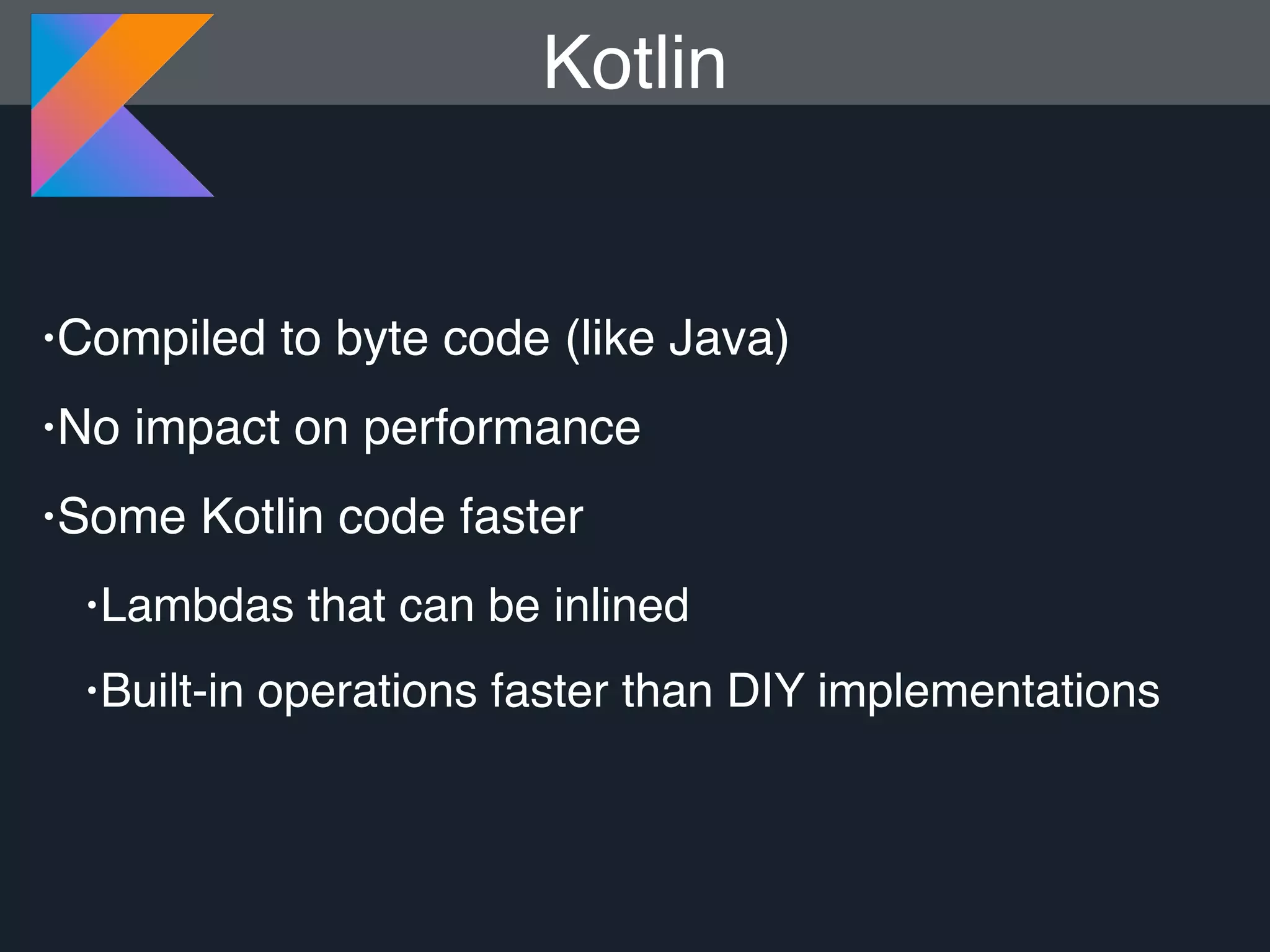 Kotlin

•Compiled to byte code (like Java)

•No impact on performance

•Some Kotlin code faster

•Lambdas that can be inlined

•Built-in operations faster than DIY implementations